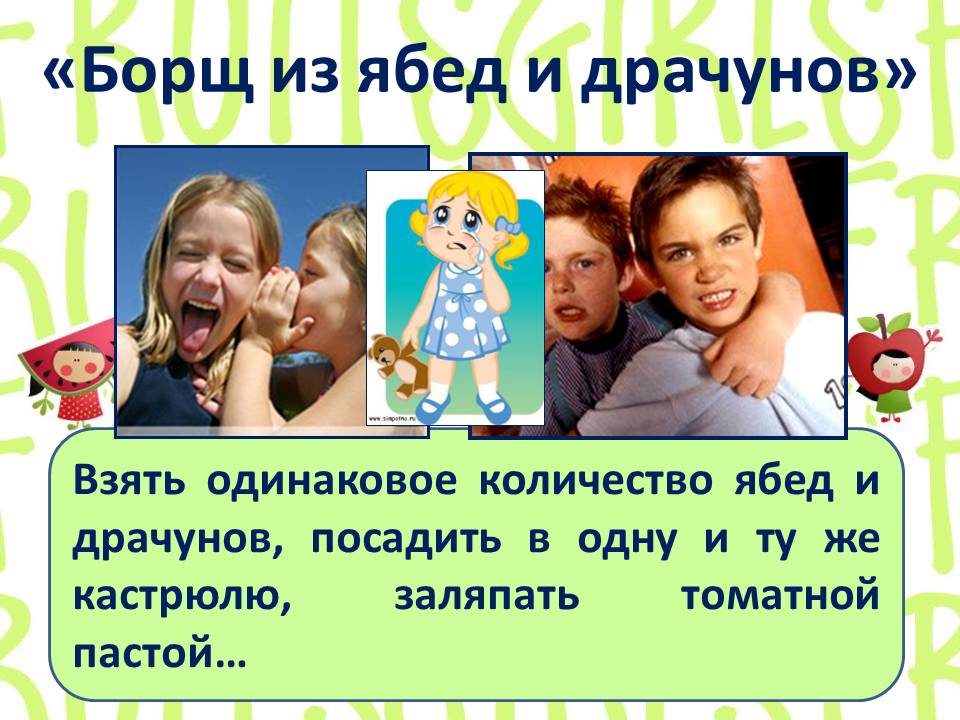 «Борщ из ябед и драчунов»

Взять одинаковое количество ябед и драчунов, посадить в одну и ту же кастрюлю, заляпать томатной пастой…